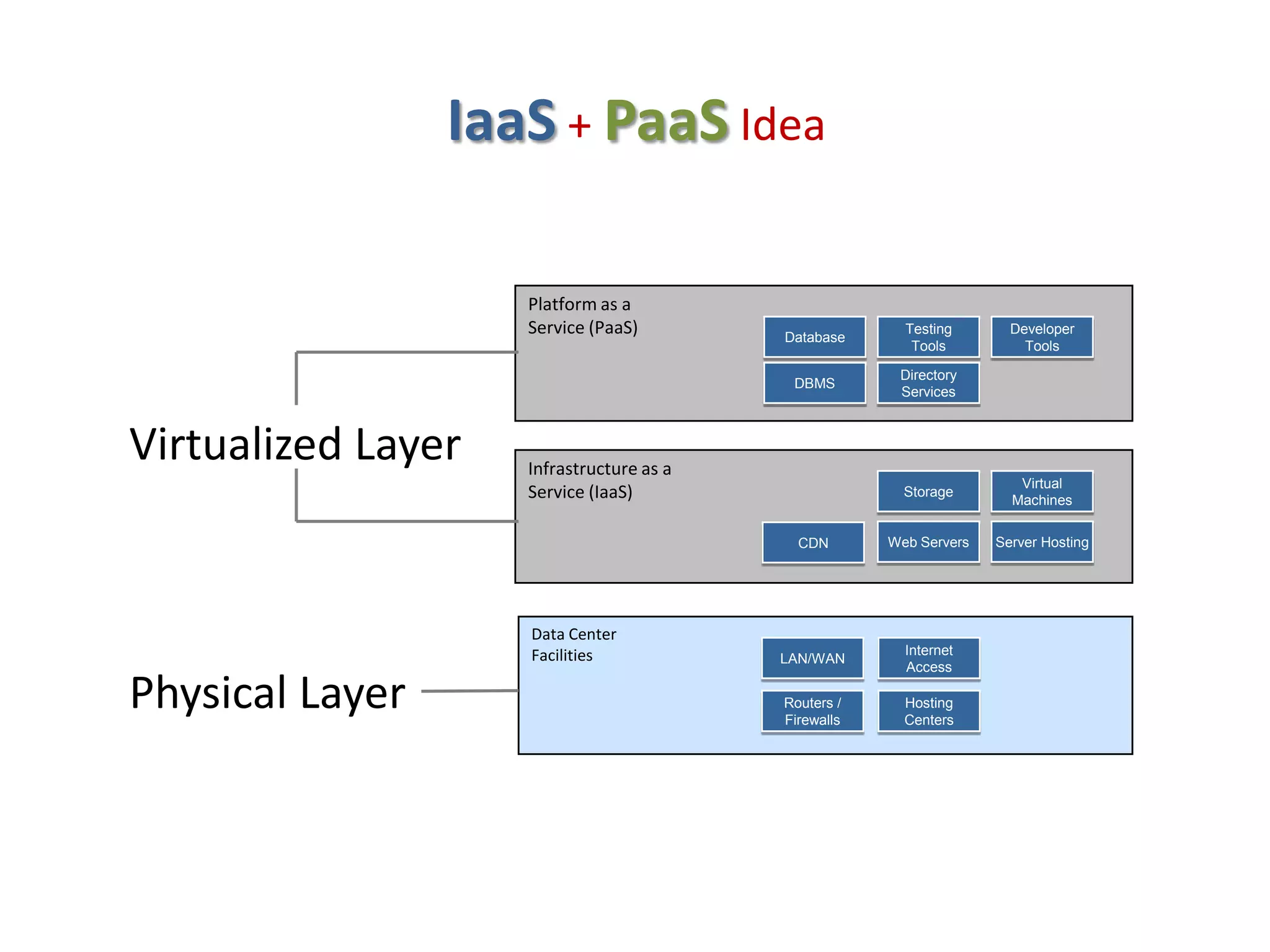 IaaS + PaaS Idea

Virtualized Layer

Platform as a Service (PaaS)

Database

Testing Tools

Developer Tools

DBMS

Directory Services

Infrastructure as a Service (IaaS)

Storage

Virtual Machines

CDN

Web Servers

Server Hosting

Physical Layer

Data Center Facilities

LAN/WAN

Internet Access

Routers / Firewalls

Hosting Centers